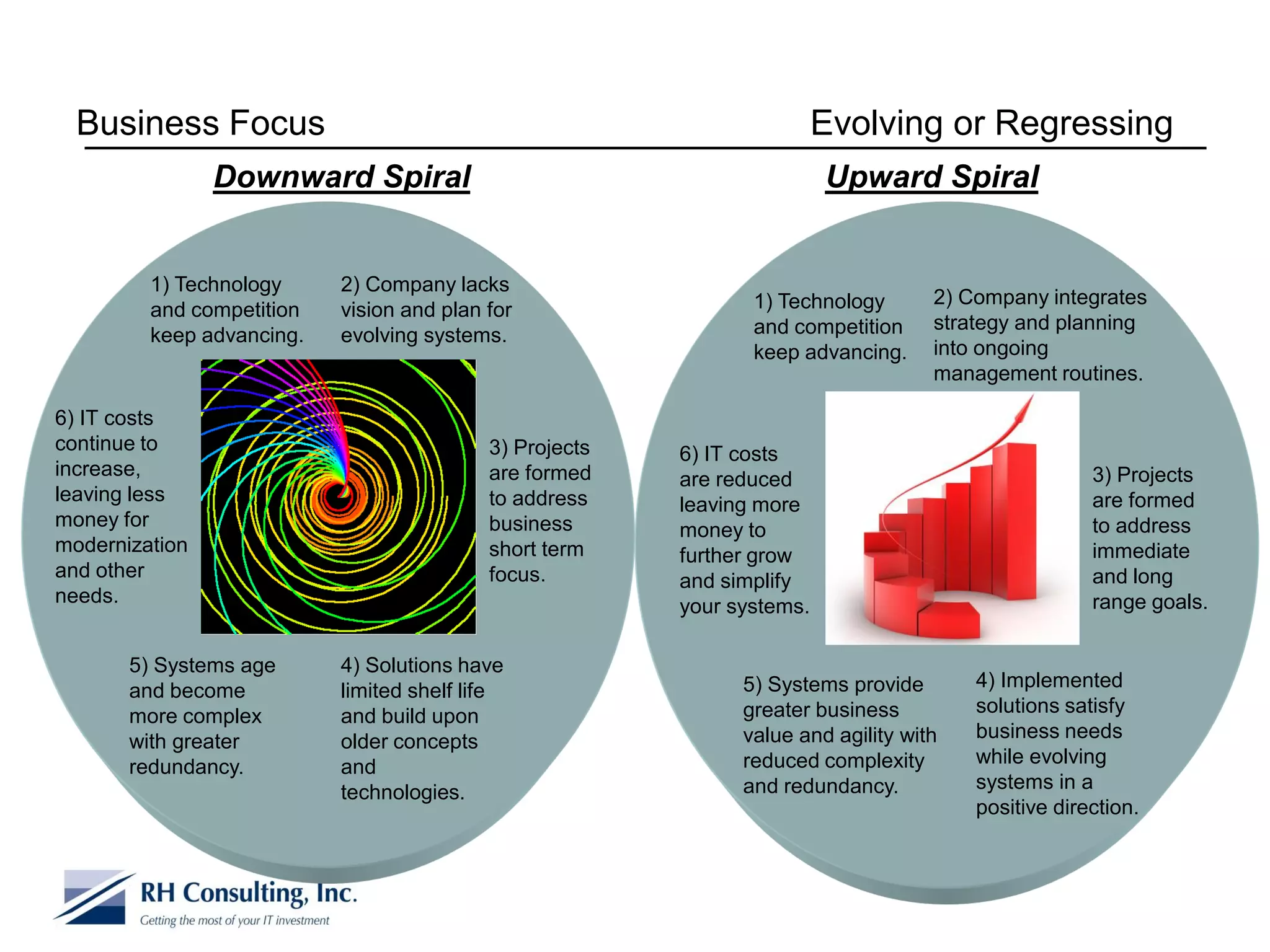 Business Focus

Evolving or Regressing

Downward Spiral

1) Technology and competition keep advancing.

2) Company lacks vision and plan for evolving systems.

3) Projects are formed to address business short term focus.

4) Solutions have limited shelf life and build upon older concepts and technologies.

5) Systems age and become more complex with greater redundancy.

6) IT costs continue to increase, leaving less money for modernization and other needs.

Upward Spiral

1) Technology and competition keep advancing.

2) Company integrates strategy and planning into ongoing management routines.

3) Projects are formed to address immediate and long range goals.

4) Implemented solutions satisfy business needs while evolving systems in a positive direction.

5) Systems provide greater business value and agility with reduced complexity and redundancy.

6) IT costs are reduced leaving more money to further grow and simplify your systems.

RH Consulting, Inc.
Getting the most of your IT investment